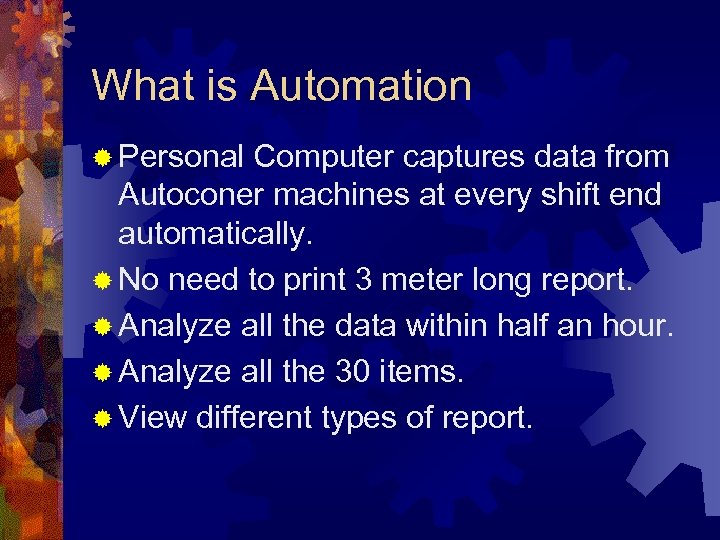 What is Automation

Personal Computer captures data from Autoconer machines at every shift end automatically.

No need to print 3 meter long report.

Analyze all the data within half an hour.

Analyze all the 30 items.

View different types of report.